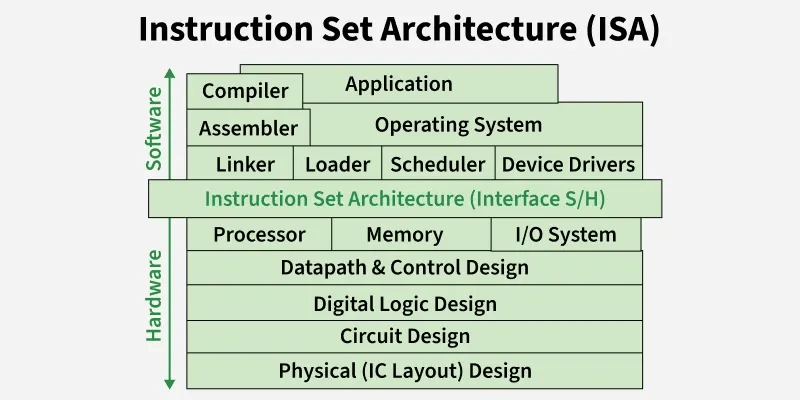 Instruction Set Architecture (ISA)

Software

Compiler

Application

Assembler

Operating System

Linker

Loader

Scheduler

Device Drivers

Instruction Set Architecture (Interface S/H)

Hardware

Processor

Memory

I/O System

Datapath & Control Design

Digital Logic Design

Circuit Design

Physical (IC Layout) Design